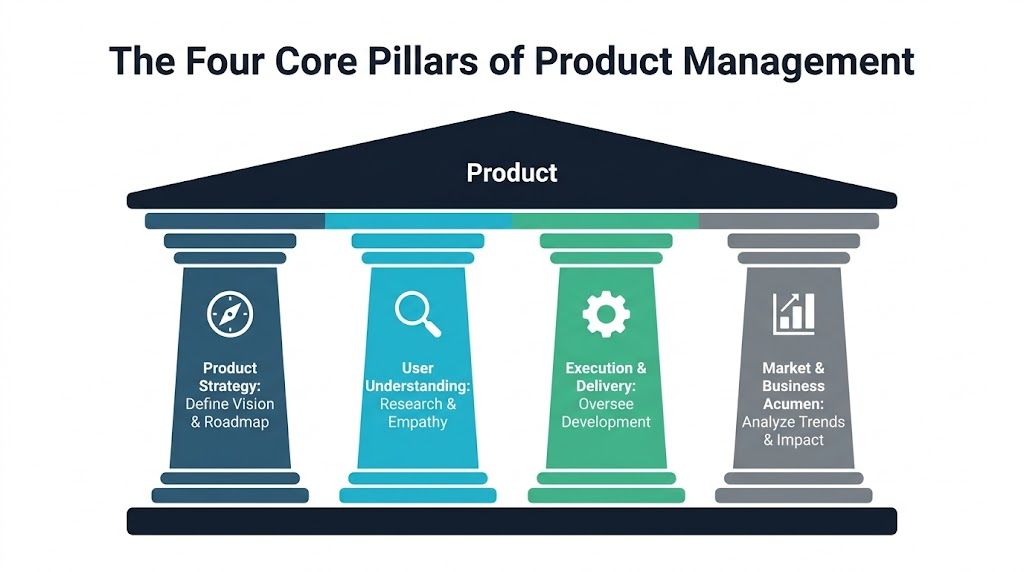 The Four Core Pillars of Product Management

Product

Product Strategy: Define Vision & Roadmap

User Understanding: Research & Empathy

Execution & Delivery: Oversee Development

Market & Business Acumen: Analyze Trends & Impact